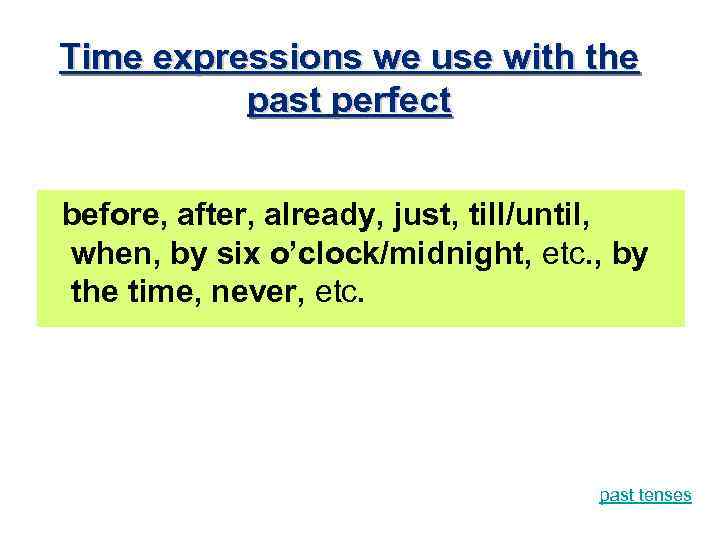 Time expressions we use with the past perfect

before, after, already, just, till/until, when, by six o'clock/midnight, etc., by the time, never, etc.

past tenses